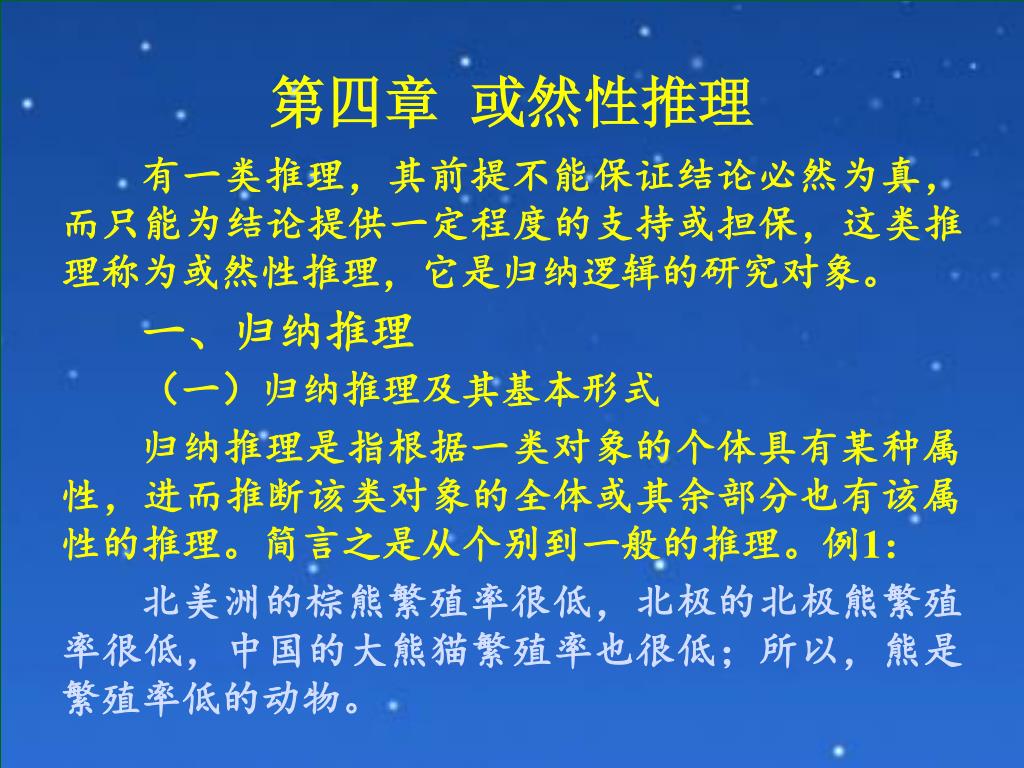 第四章 或然性推理

有一类推理，其前提不能保证结论必然为真，而只能为结论提供一定程度的支持或担保，这类推理称为或然性推理，它是归纳逻辑的研究对象。

一、归纳推理

（一）归纳推理及其基本形式

归纳推理是指根据一类对象的个体具有某种属性，进而推断该类对象的全体或其余部分也有该属性的推理。简言之是从个别到一般的推理。例1:

北美洲的棕熊繁殖率很低，北极的北极熊繁殖率很低，中国的大熊猫繁殖率也很低；所以，熊是繁殖率低的动物。